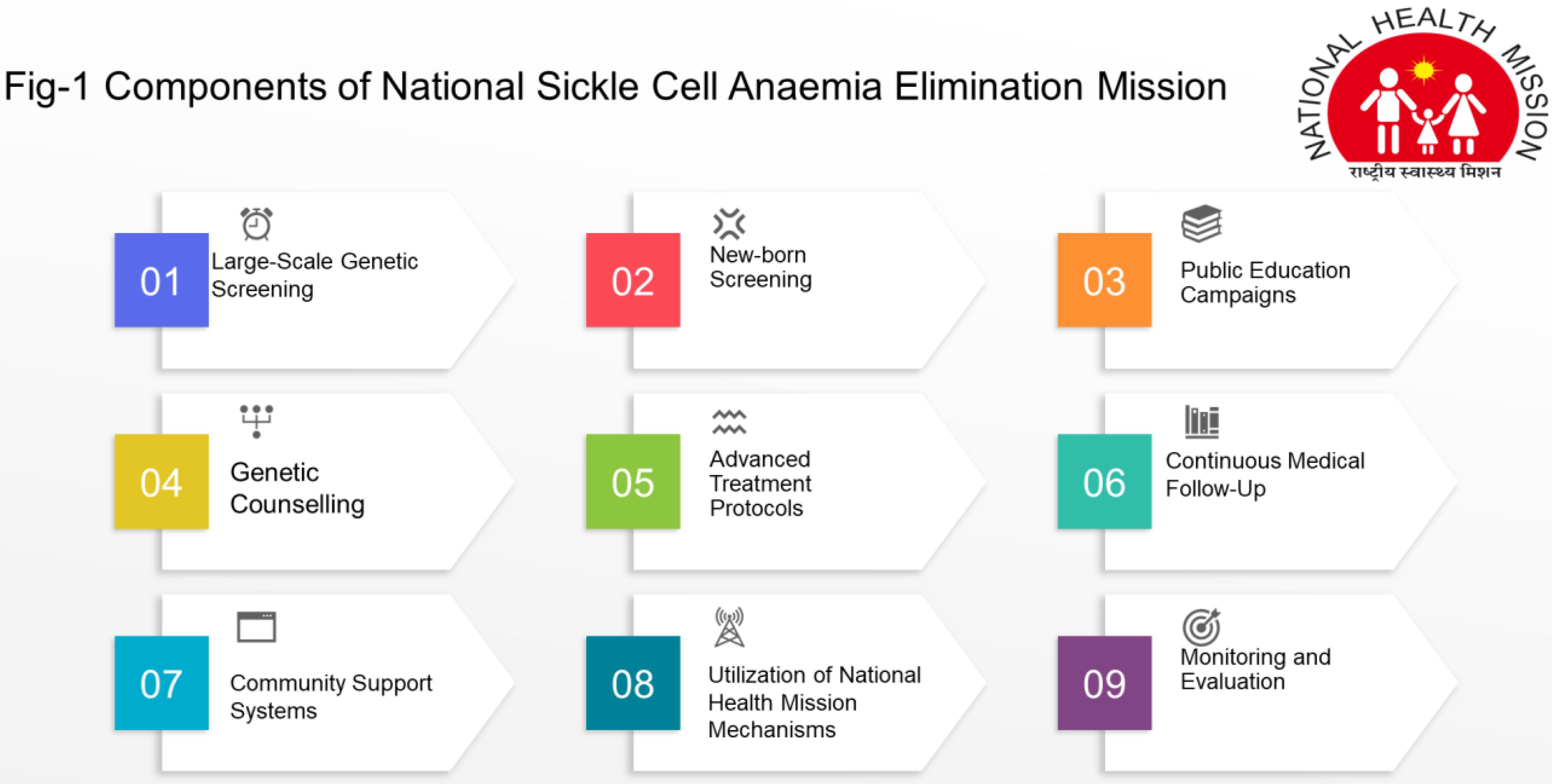 Fig-1 Components of National Sickle Cell Anaemia Elimination Mission

NATIONAL HEALTH MISSION
राष्ट्रीय स्वास्थ्य मिशन

01 Large-Scale Genetic Screening

02 New-born Screening

03 Public Education Campaigns

04 Genetic Counselling

05 Advanced Treatment Protocols

06 Continuous Medical Follow-Up

07 Community Support Systems

08 Utilization of National Health Mission Mechanisms

09 Monitoring and Evaluation